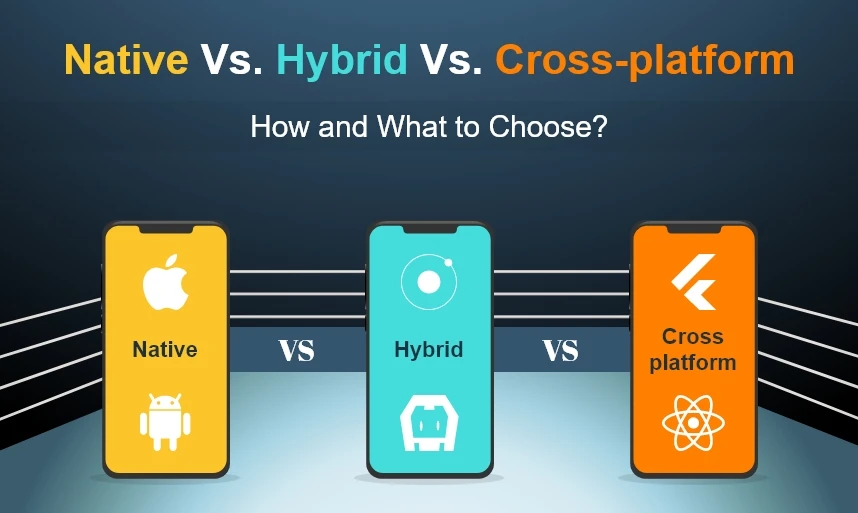 Native Vs. Hybrid Vs. Cross-platform

How and What to Choose?

Native

VS

Hybrid

VS

Cross platform